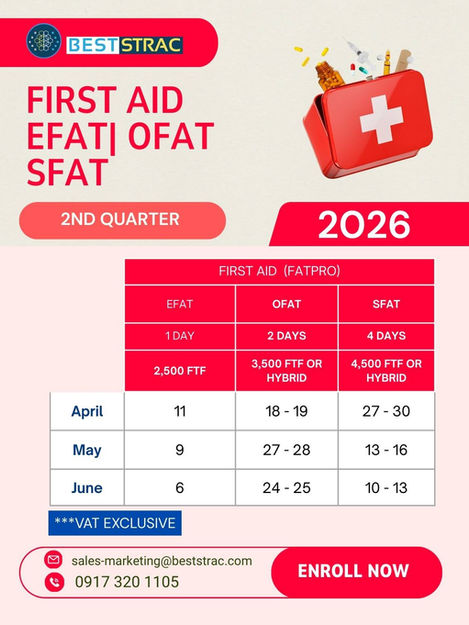 BESTSTRAC

FIRST AID
EFAT| OFAT
SFAT

2ND QUARTER

2026

| | FIRST AID (FATPRO) | | |
|---|---|---|---|
| | EFAT | OFAT | SFAT |
| | 1 DAY | 2 DAYS | 4 DAYS |
| | 2,500 FTF | 3,500 FTF OR HYBRID | 4,500 FTF OR HYBRID |
| April | 11 | 18 - 19 | 27 - 30 |
| May | 9 | 27 - 28 | 13 - 16 |
| June | 6 | 24 - 25 | 10 - 13 |

***VAT EXCLUSIVE

sales-marketing@beststrac.com
0917 320 1105

ENROLL NOW